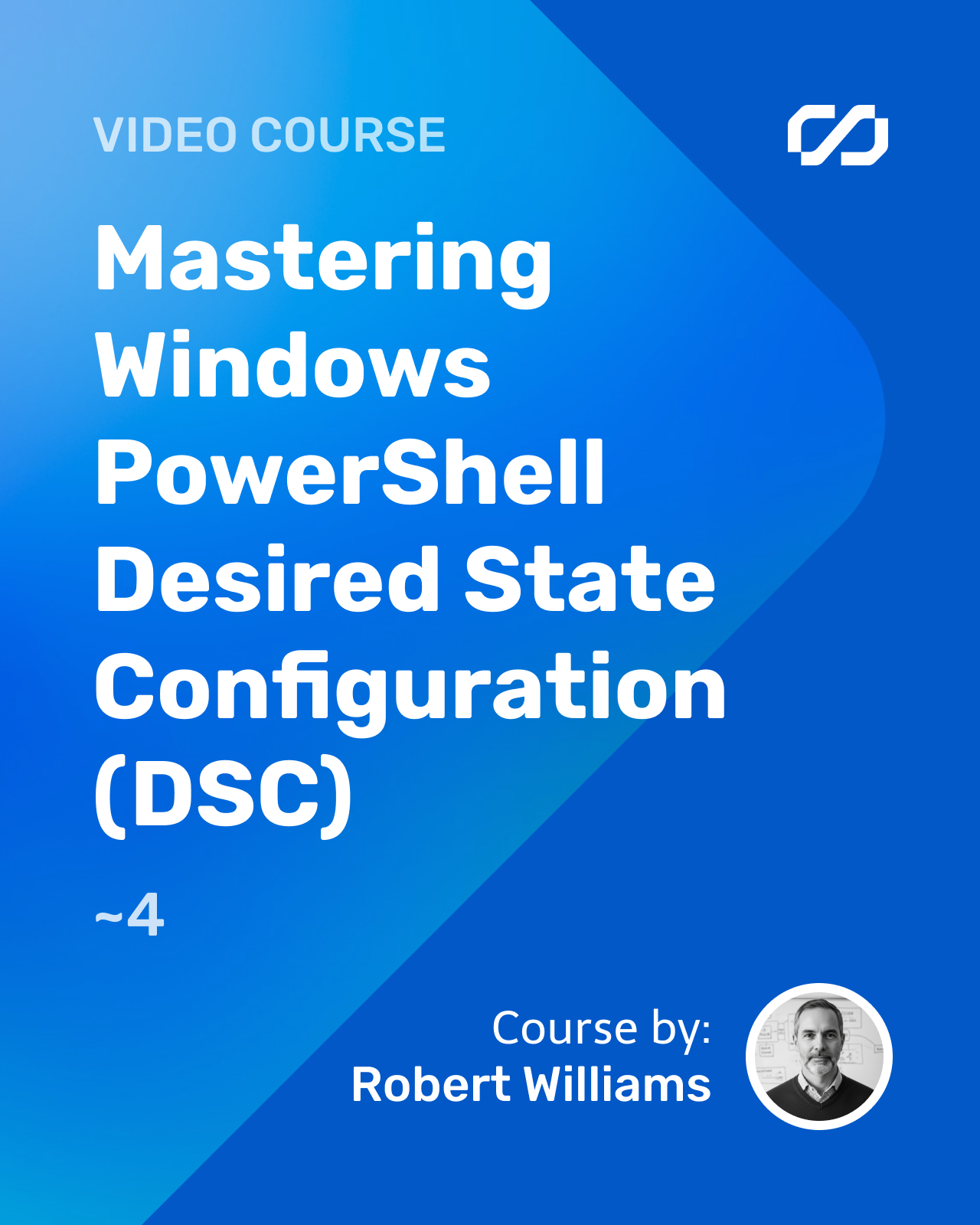 VIDEO COURSE

Mastering Windows PowerShell Desired State Configuration (DSC)

~4

Course by:
Robert Williams